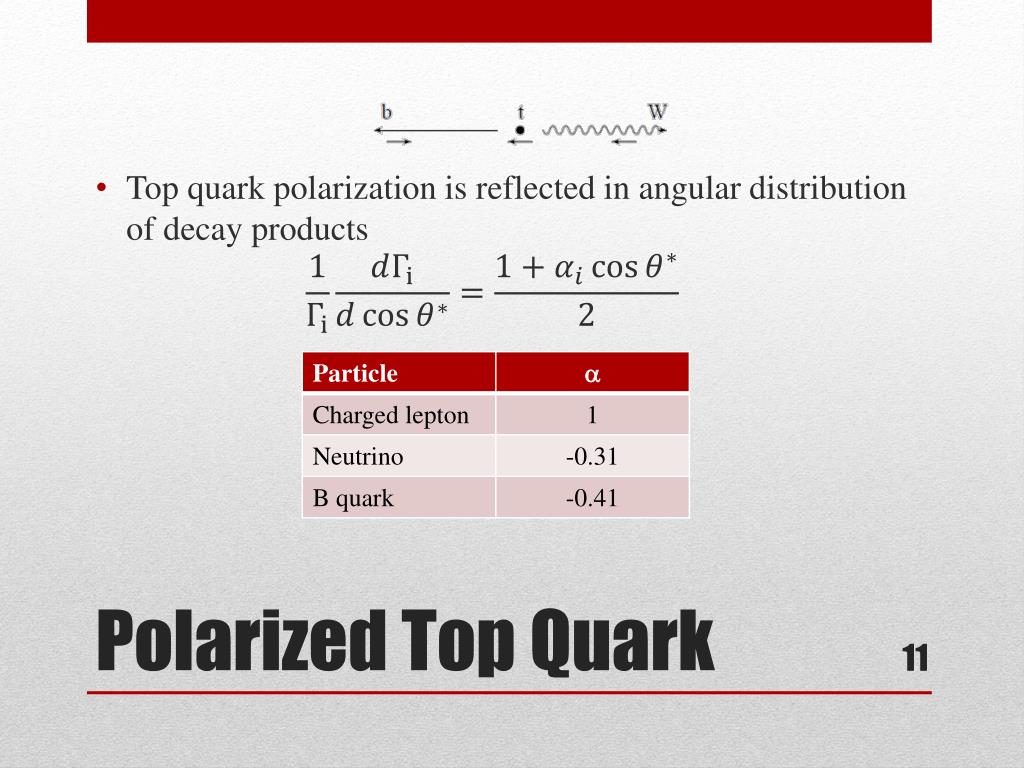 b t W

• Top quark polarization is reflected in angular distribution of decay products

$\frac{1}{\Gamma_i}\frac{d\Gamma_i}{d\cos\theta^*} = \frac{1+\alpha_i\cos\theta^*}{2}$

| Particle | $\alpha$ |
|---|---|
| Charged lepton | 1 |
| Neutrino | -0.31 |
| B quark | -0.41 |

Polarized Top Quark

11